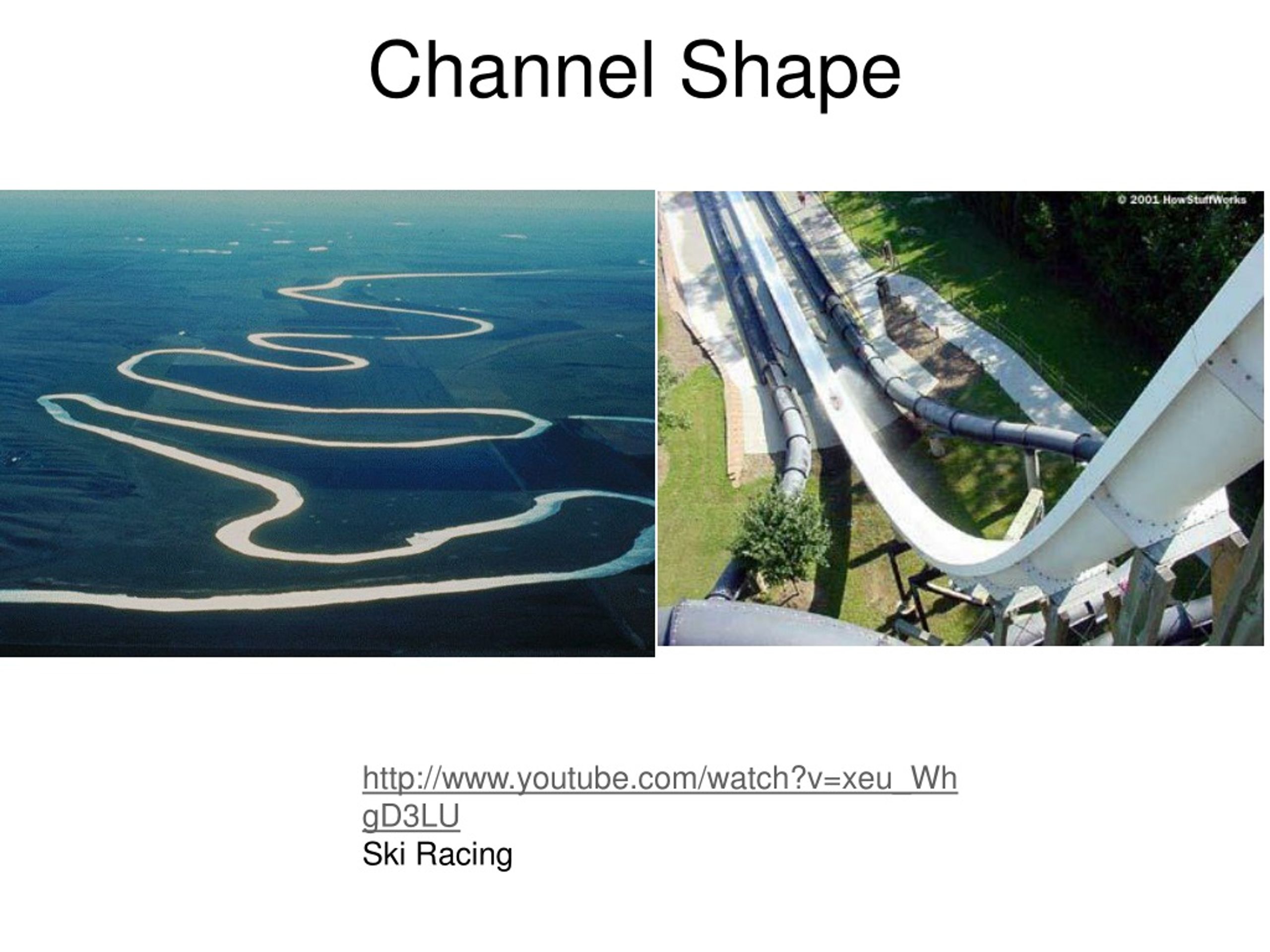 Channel Shape

© 2001 HowStuffWorks

http://www.youtube.com/watch?v=xeu_WhgD3LU
Ski Racing